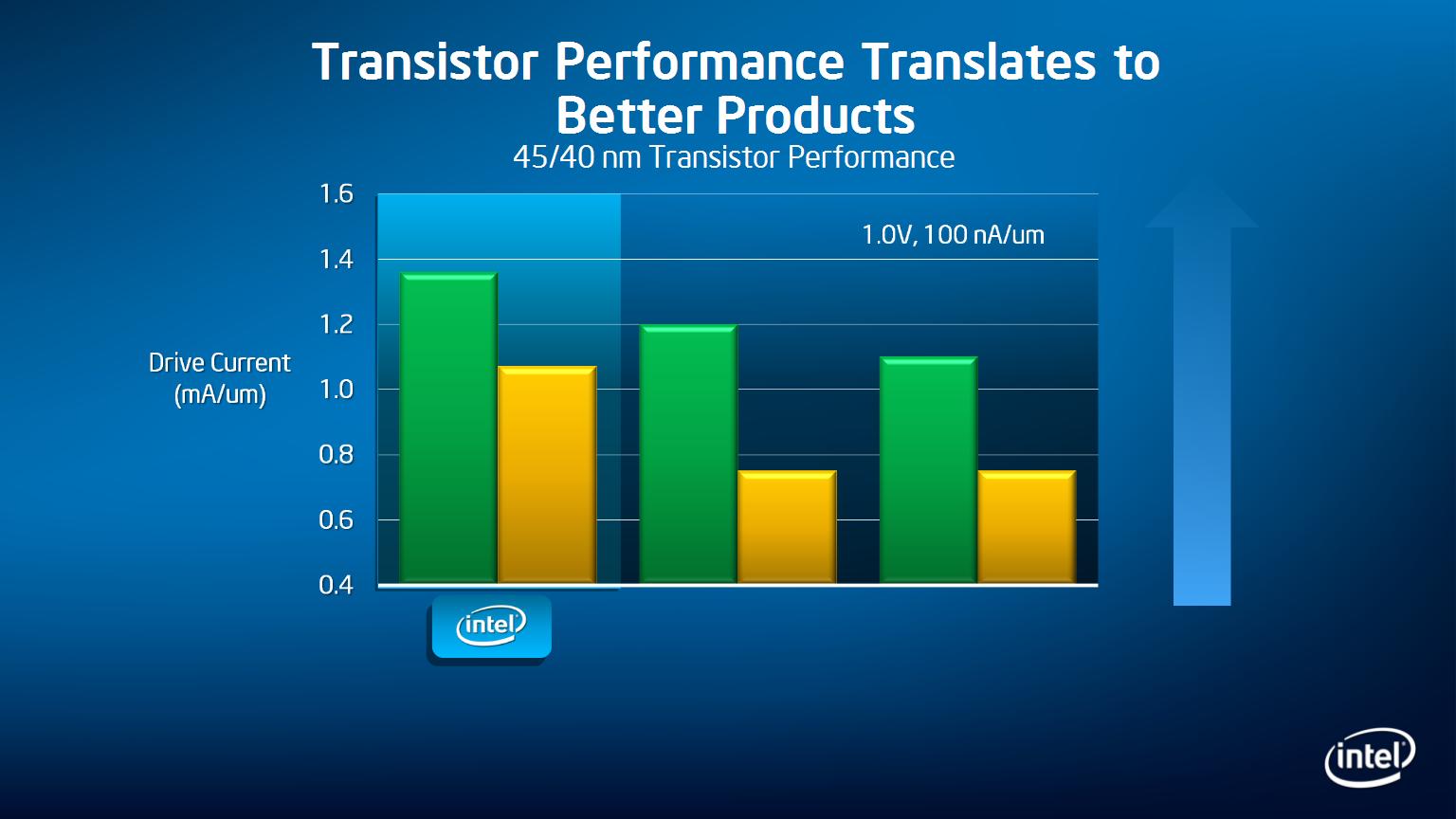 Transistor Performance Translates to Better Products

45/40 nm Transistor Performance

1.0V, 100 nA/um

Drive Current (mA/um)

1.6
1.4
1.2
1.0
0.8
0.6
0.4

intel

intel